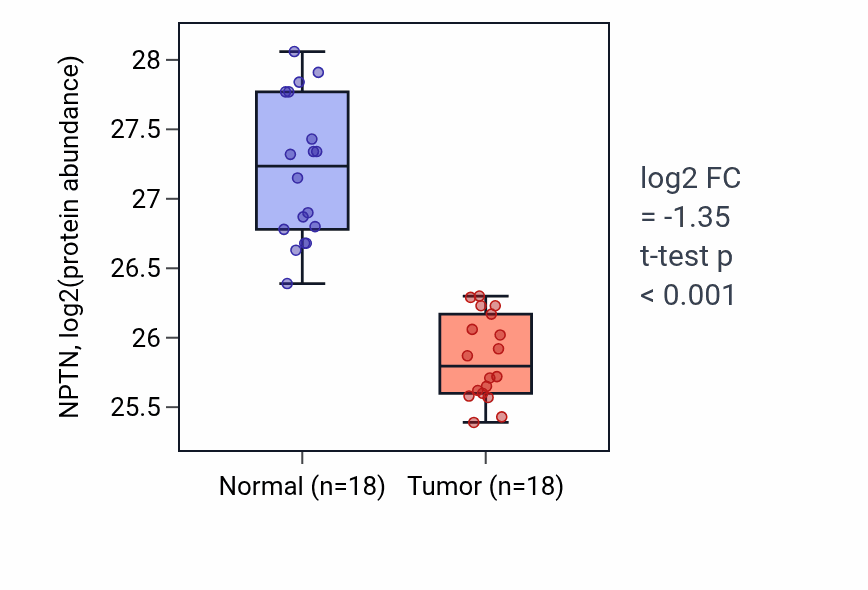 NPTN, log2(protein abundance)

28
27.5
27
26.5
26
25.5

Normal (n=18)
Tumor (n=18)

log2 FC
= -1.35
t-test p
< 0.001